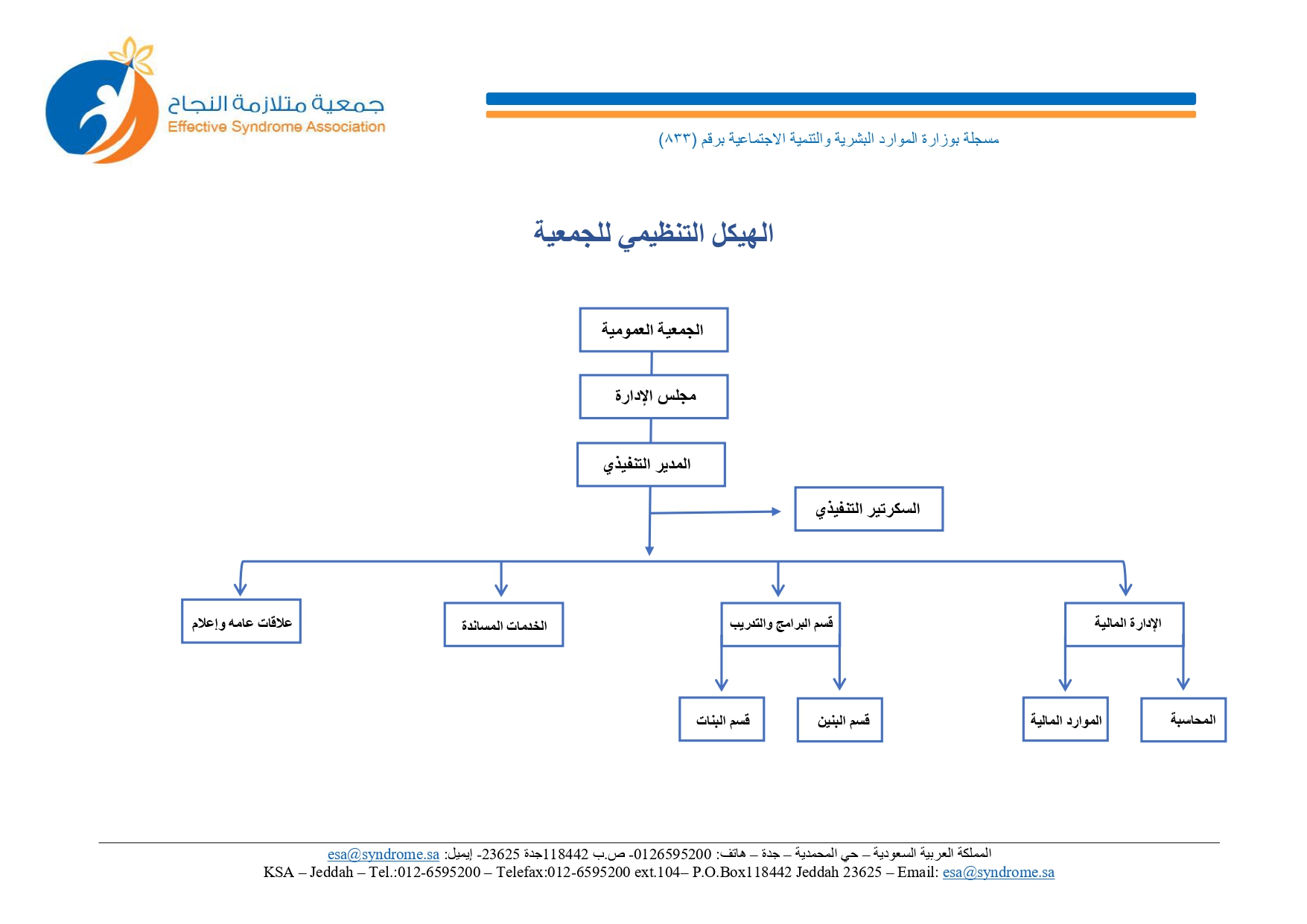 جمعية متلازمة النجاح
Effective Syndrome Association

مسجلة بوزارة الموارد البشرية والتنمية الاجتماعية برقم (٨٣٣)

الهيكل التنظيمي للجمعية

الجمعية العمومية

مجلس الإدارة

المدير التنفيذي

السكرتير التنفيذي

الإدارة المالية

قسم البرامج والتدريب

الخدمات المساندة

علاقات عامه وإعلام

المحاسبة

الموارد المالية

قسم البنين

قسم البنات

المملكة العربية السعودية – حي المحمدية – جدة – هاتف: 0126595200- ص.ب 118442جدة 23625- إيميل: esa@syndrome.sa
KSA – Jeddah – Tel.:012-6595200 – Telefax:012-6595200 ext.104– P.O.Box118442 Jeddah 23625 – Email: esa@syndrome.sa